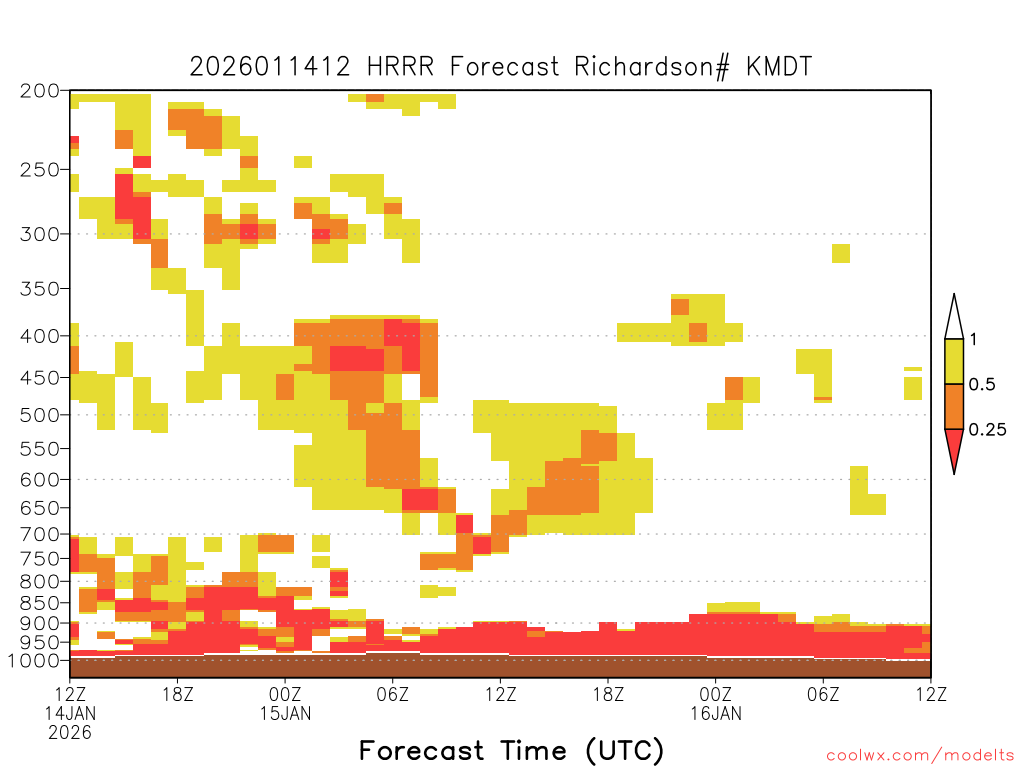 2026011412 HRRR Forecast Richardson# KMDT

200
250
300
350
400
450
500
550
600
650
700
750
800
850
900
950
1000

1
0.5
0.25

12Z 14JAN 2026
18Z
00Z 15JAN
06Z
12Z
18Z
00Z 16JAN
06Z
12Z

Forecast Time (UTC)

coolwx.com/modelts